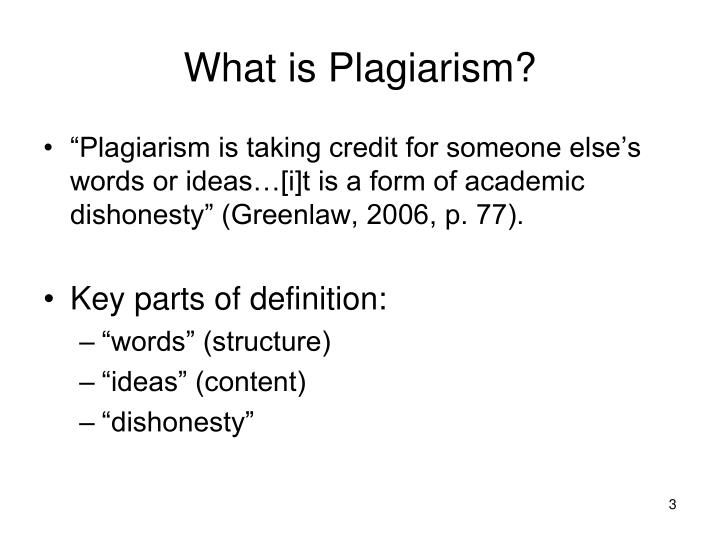 What is Plagiarism?

• “Plagiarism is taking credit for someone else’s words or ideas…[i]t is a form of academic dishonesty” (Greenlaw, 2006, p. 77).

• Key parts of definition:
– “words” (structure)
– “ideas” (content)
– “dishonesty”

3